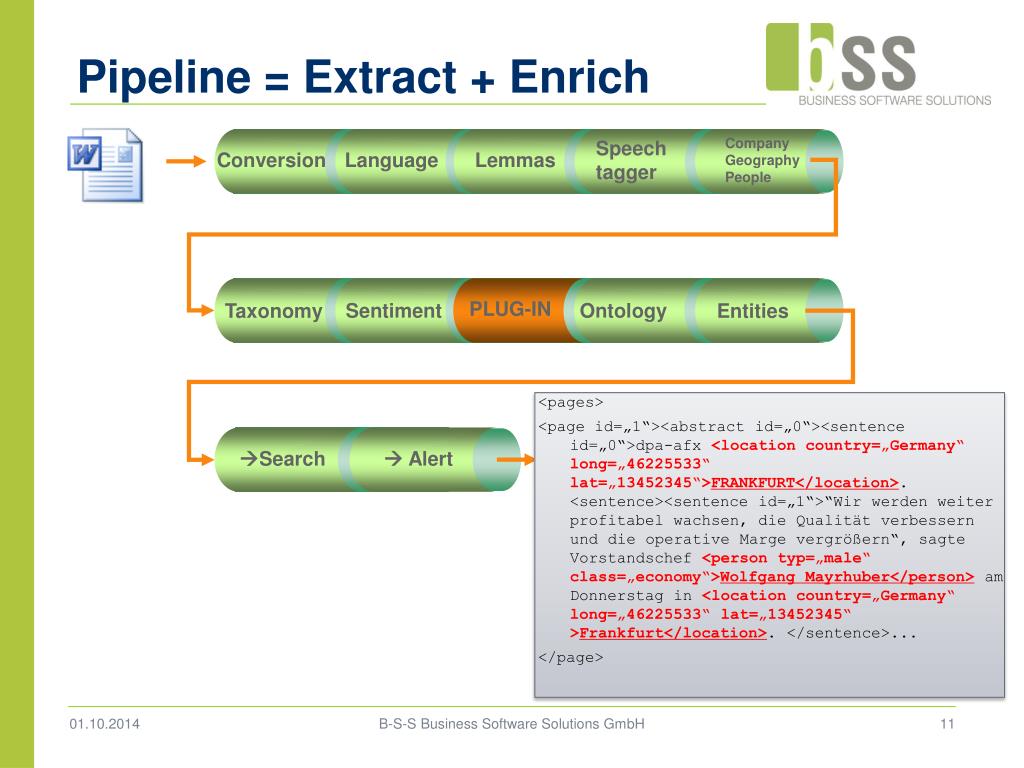 Pipeline = Extract + Enrich

bSS
BUSINESS SOFTWARE SOLUTIONS

Conversion Language Lemmas Speech tagger Company Geography People

Taxonomy Sentiment PLUG-IN Ontology Entities

→Search → Alert

<pages>
<page id=„1“><abstract id=„0“><sentence id=„0“>dpa-afx <location country=„Germany“ long=„46225533“ lat=„13452345“>FRANKFURT</location>. <sentence><sentence id=„1“>“Wir werden weiter profitabel wachsen, die Qualität verbessern und die operative Marge vergrößern“, sagte Vorstandschef <person typ=„male“ class=„economy“>Wolfgang Mayrhuber</person> am Donnerstag in <location country=„Germany“ long=„46225533“ lat=„13452345“ >Frankfurt</location>. </sentence>...
</page>

01.10.2014 B-S-S Business Software Solutions GmbH 11